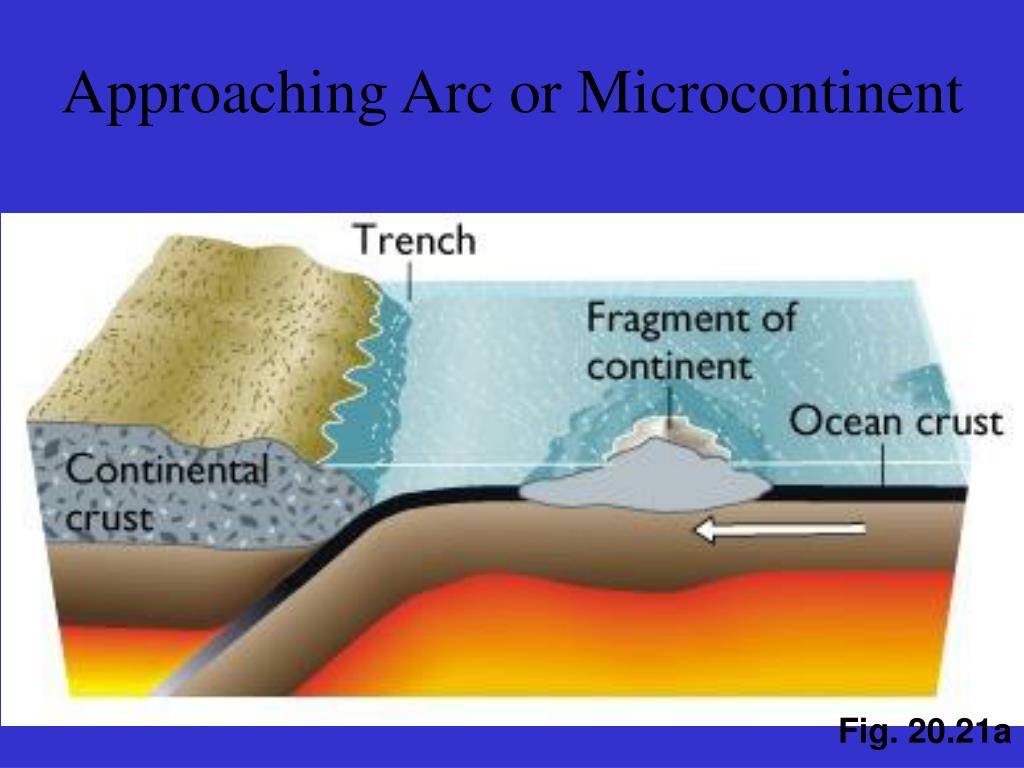 Approaching Arc or Microcontinent

Trench

Fragment of continent

Ocean crust

Continental crust

Fig. 20.21a